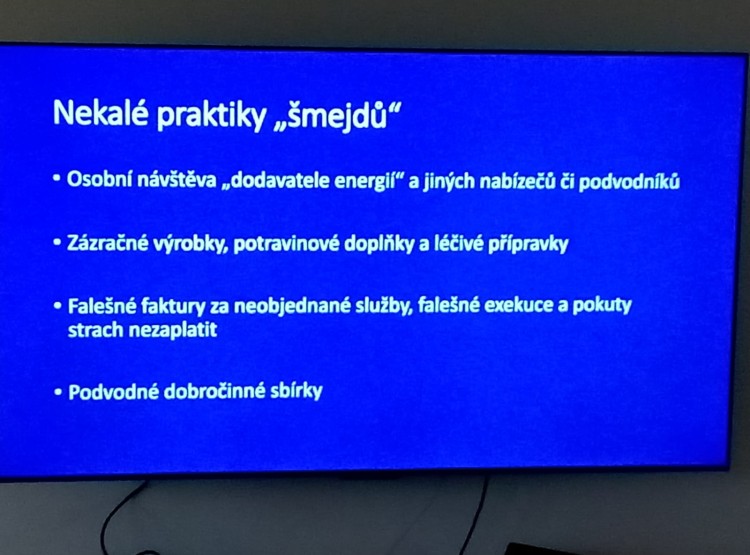 Nekalé praktiky „šmejdů“

• Osobní návštěva „dodavatele energií“ a jiných nabízečů či podvodníků

• Zázračné výrobky, potravinové doplňky a léčivé přípravky

• Falešné faktury za neobjednané služby, falešné exekuce a pokuty strach nezaplatit

• Podvodné dobročinné sbírky